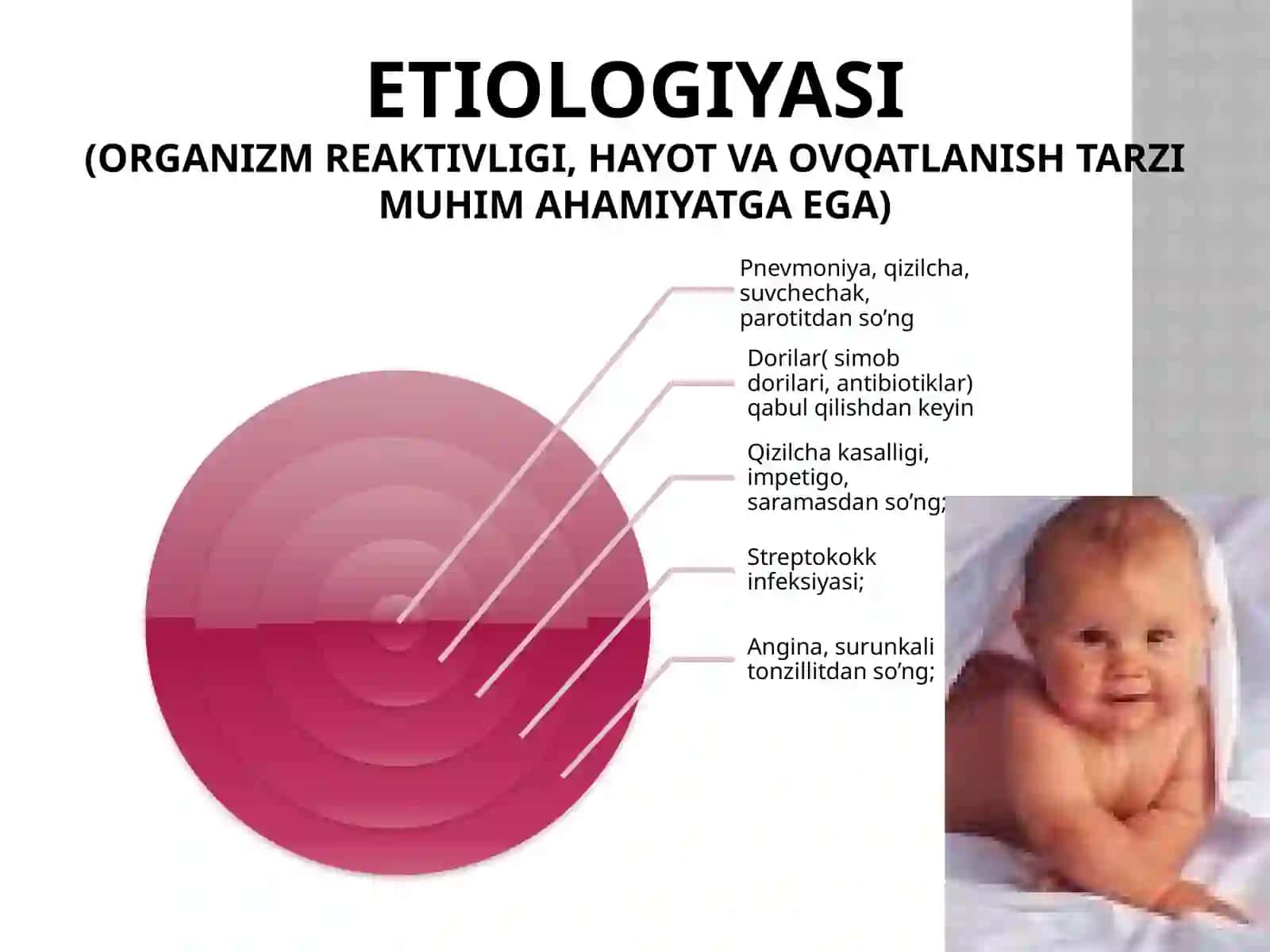 ETIOLOGIYASI
(ORGANIZM REAKTIVLIGI, HAYOT VA OVQATLANISH TARZI MUHIM AHAMIYATGA EGA)

Pnevmoniya, qizilcha, suvchechak, parotitdan so’ng

Dorilar( simob dorilari, antibiotiklar) qabul qilishdan keyin

Qizilcha kasalligi, impetigo, saramasdan so’ng;

Streptokokk infeksiyasi;

Angina, surunkali tonzillitdan so’ng;